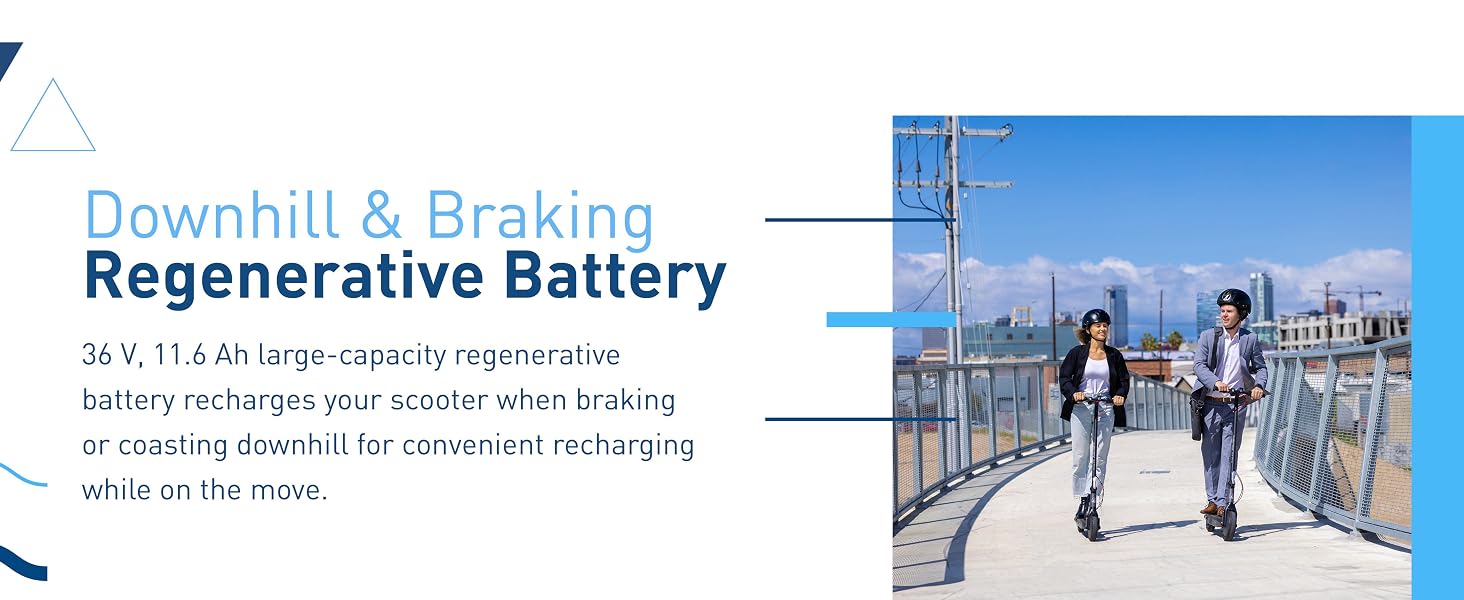 Downhill & Braking
Regenerative Battery

36 V, 11.6 Ah large-capacity regenerative battery recharges your scooter when braking or coasting downhill for convenient recharging while on the move.